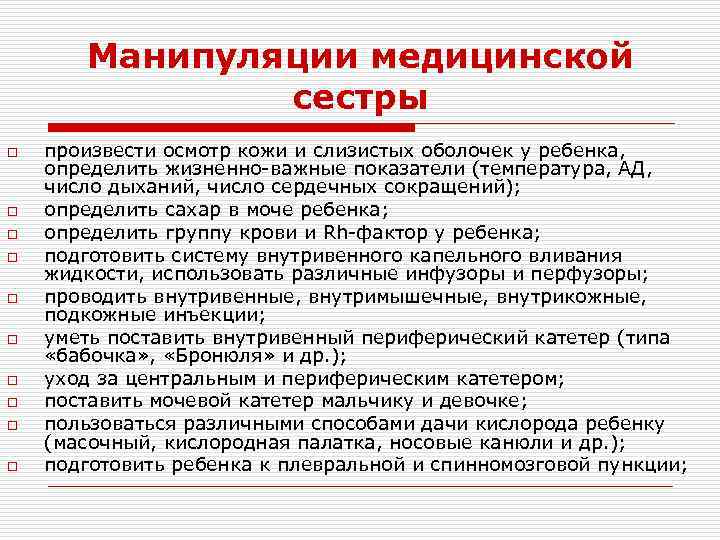 Манипуляции медицинской сестры

□ произвести осмотр кожи и слизистых оболочек у ребенка, определить жизненно-важные показатели (температура, АД, число дыханий, число сердечных сокращений);
□ определить сахар в моче ребенка;
□ определить группу крови и Rh-фактор у ребенка;
□ подготовить систему внутривенного капельного вливания жидкости, использовать различные инфузоры и перфузоры;
□ проводить внутривенные, внутримышечные, внутрикожные, подкожные инъекции;
□ уметь поставить внутривенный периферический катетер (типа «бабочка», «Бронюля» и др.);
□ уход за центральным и периферическим катетером;
□ поставить мочевой катетер мальчику и девочке;
□ пользоваться различными способами дачи кислорода ребенку (масочный, кислородная палатка, носовые канюли и др.);
□ подготовить ребенка к плевральной и спинномозговой пункции;